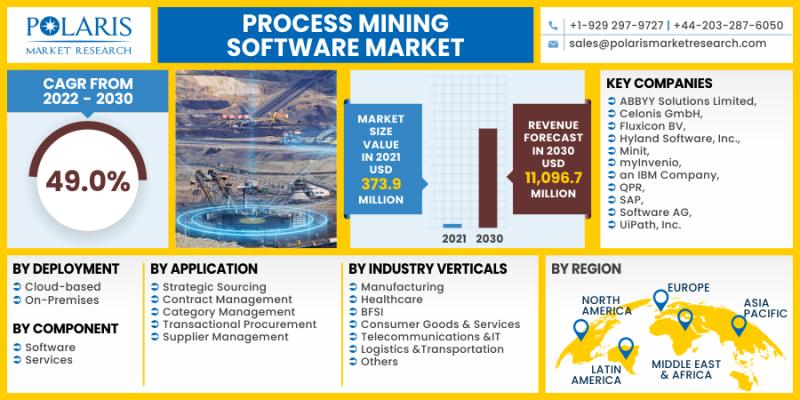 POLARIS
MARKET RESEARCH

PROCESS MINING SOFTWARE MARKET

+1-929 297-9727 | +44-203-287-6050
sales@polarismarketresearch.com

CAGR FROM 2022 - 2030

49.0%

MARKET SIZE VALUE IN 2021 USD 373.9 MILLION

REVENUE FORECAST IN 2030 USD 11,096.7 MILLION

2021 2030

KEY COMPANIES
ABBYY Solutions Limited,
Celonis GmbH,
Fluxicon BV,
Hyland Software, Inc.,
Minit,
myInvenio,
an IBM Company,
QPR,
SAP,
Software AG,
UiPath, Inc.

BY DEPLOYMENT
Cloud-based
On-Premises

BY COMPONENT
Software
Services

BY APPLICATION
Strategic Sourcing
Contract Management
Category Management
Transactional Procurement
Supplier Management

BY INDUSTRY VERTICALS
Manufacturing
Healthcare
BFSI
Consumer Goods & Services
Telecommunications &IT
Logistics &Transportation
Others

BY REGION
NORTH AMERICA
EUROPE
ASIA PACIFIC
LATIN AMERICA
MIDDLE EAST & AFRICA